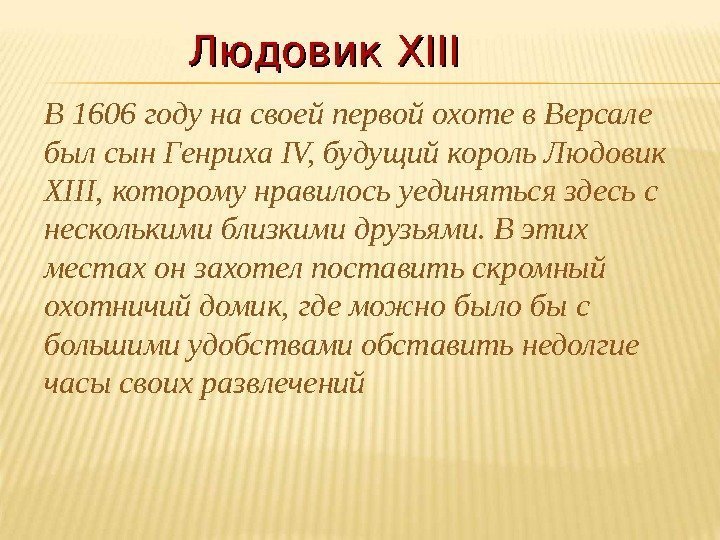 Людовик XIII

В 1606 году на своей первой охоте в Версале был сын Генриха IV, будущий король Людовик XIII, которому нравилось уединяться здесь с несколькими близкими друзьями. В этих местах он захотел поставить скромный охотничий домик, где можно было бы с большими удобствами обставить недолгие часы своих развлечений